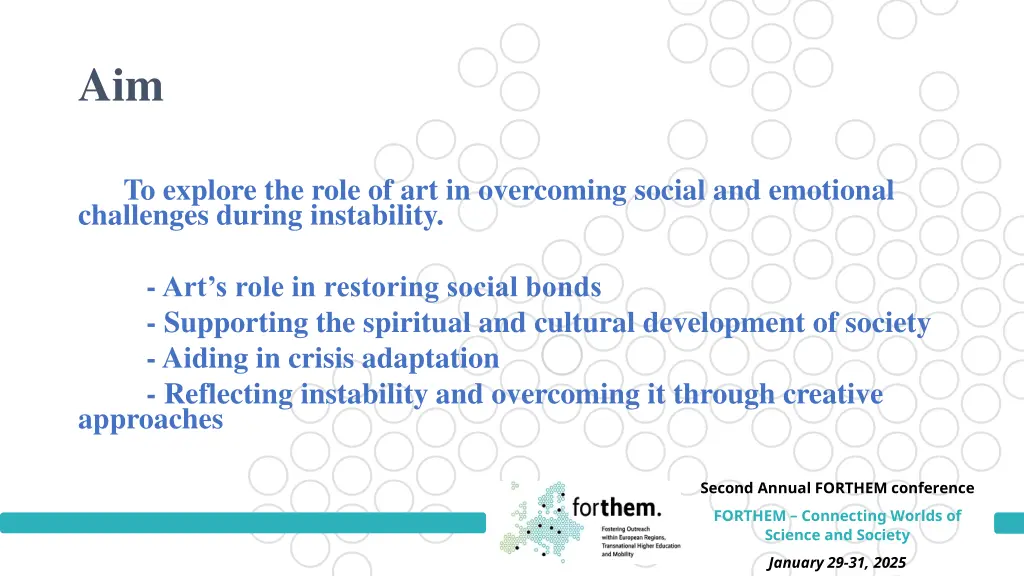 Aim

To explore the role of art in overcoming social and emotional challenges during instability.

- Art’s role in restoring social bonds
- Supporting the spiritual and cultural development of society
- Aiding in crisis adaptation
- Reflecting instability and overcoming it through creative approaches

forthem.
Fostering Outreach within European Regions, Transnational Higher Education and Mobility

Second Annual FORTHEM conference

FORTHEM – Connecting Worlds of Science and Society

January 29-31, 2025